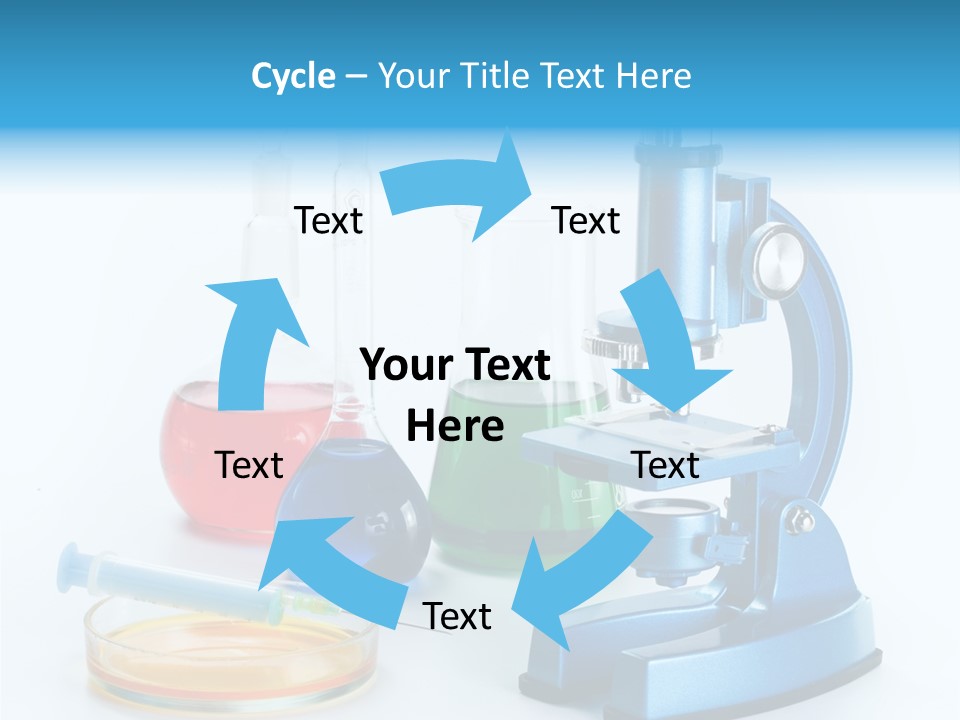 Cycle – Your Title Text Here

Text

Text

Your Text Here

Text

Text

Text